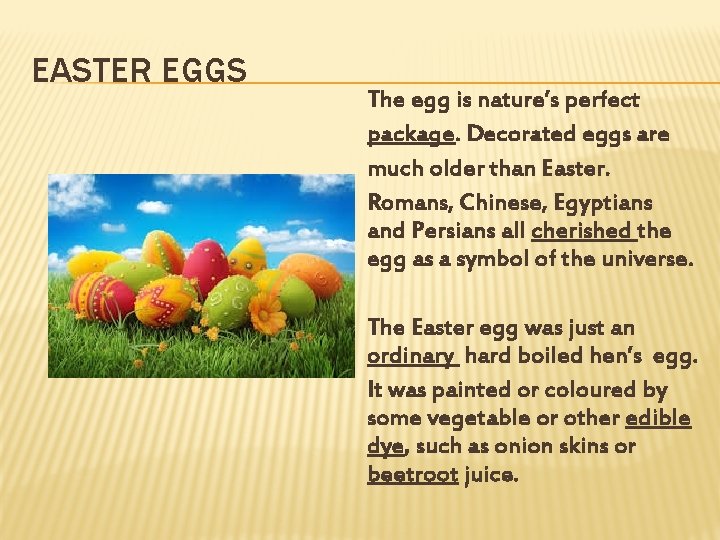 EASTER EGGS

The egg is nature's perfect package. Decorated eggs are much older than Easter.

Romans, Chinese, Egyptians and Persians all cherished the egg as a symbol of the universe.

The Easter egg was just an ordinary hard boiled hen's egg.

It was painted or coloured by some vegetable or other edible dye, such as onion skins or beetroot juice.